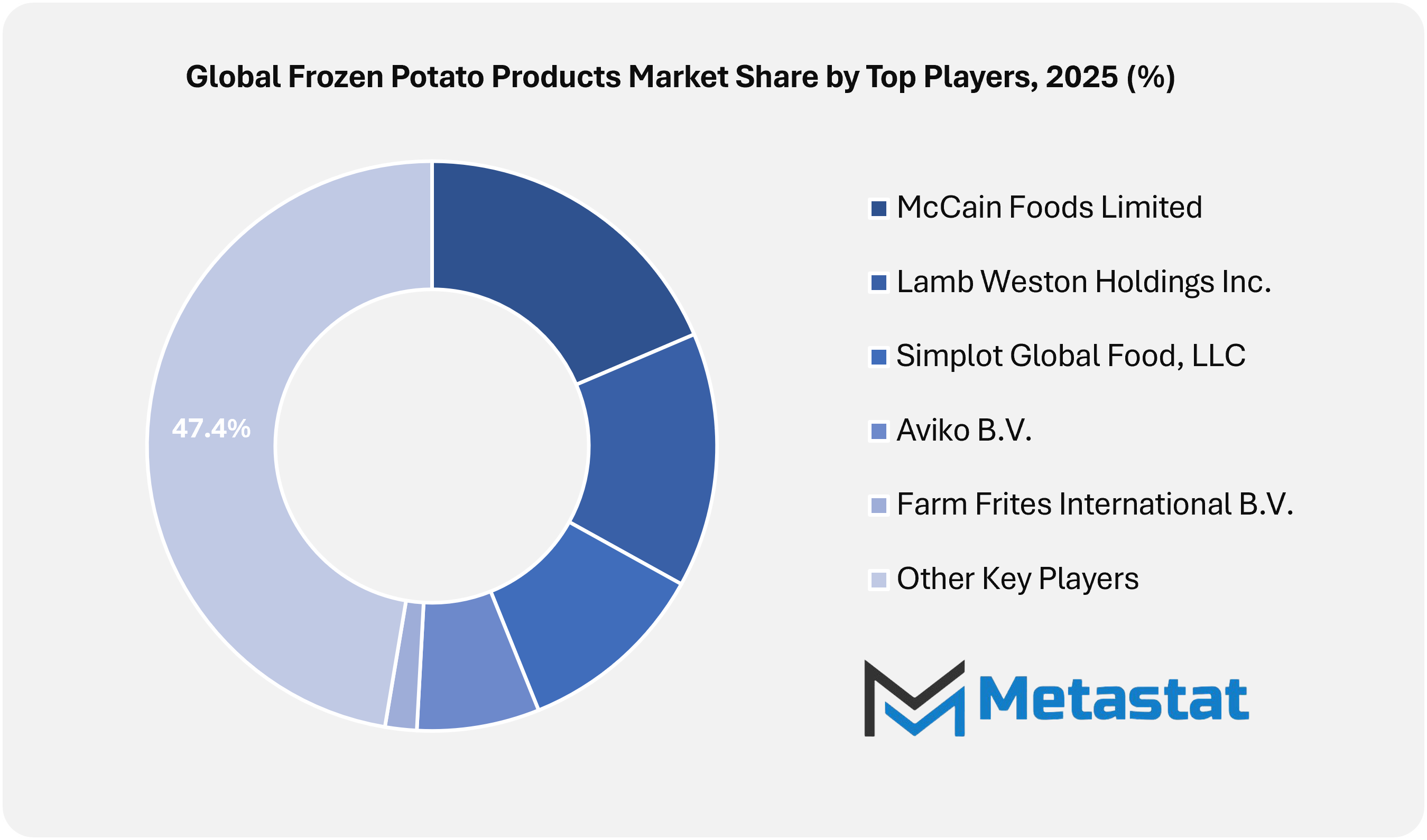 Global Frozen Potato Products Market Share by Top Players, 2025 (%)

47.4%

McCain Foods Limited
Lamb Weston Holdings Inc.
Simplot Global Food, LLC
Aviko B.V.
Farm Frites International B.V.
Other Key Players

Metastat